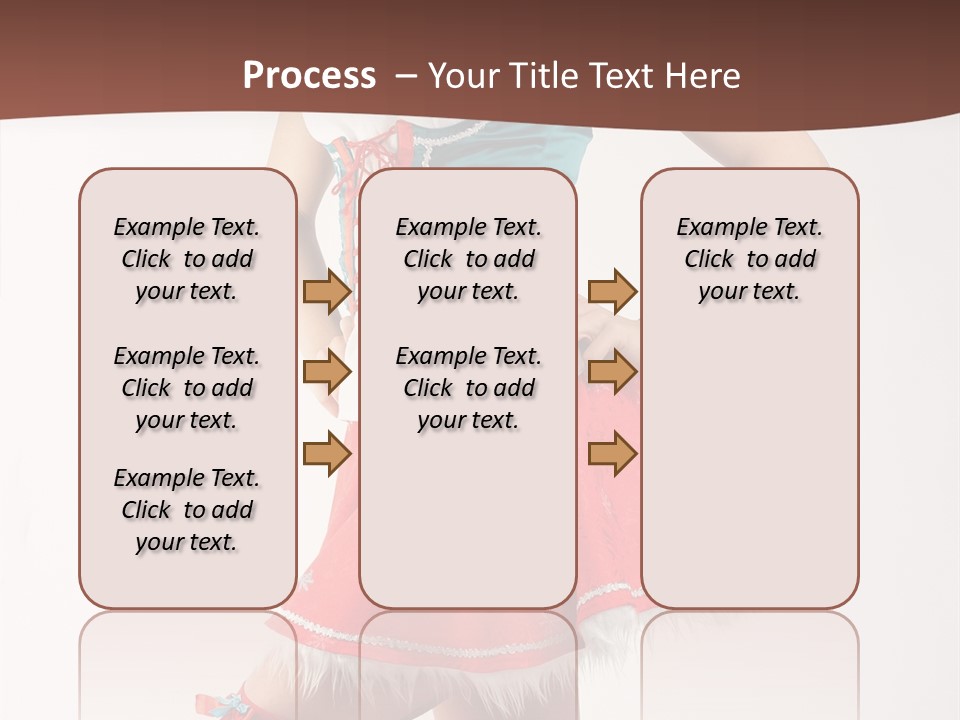 Process – Your Title Text Here

Example Text. Click to add your text.

Example Text. Click to add your text.

Example Text. Click to add your text.

Example Text. Click to add your text.

Example Text. Click to add your text.

Example Text. Click to add your text.